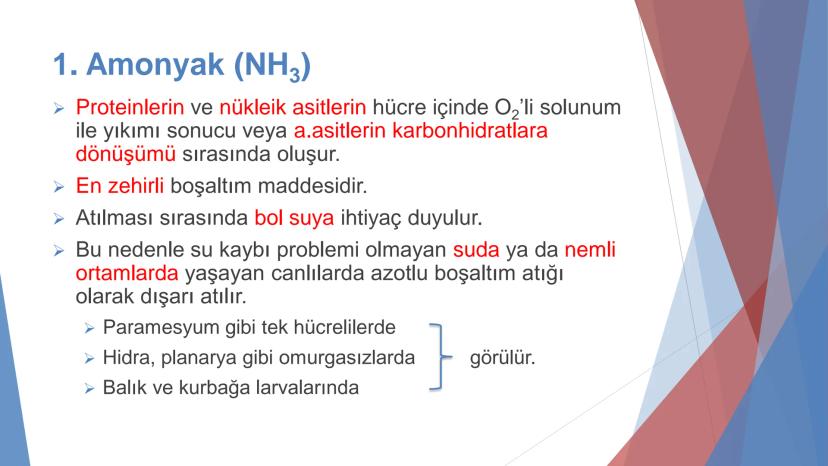 1. Amonyak ($NH_3$)

➢ Proteinlerin ve nükleik asitlerin hücre içinde $O_2$'li solunum ile yıkımı sonucu veya a.asitlerin karbonhidratlara dönüşümü sırasında oluşur.

➢ En zehirli boşaltım maddesidir.

➢ Atılması sırasında bol suya ihtiyaç duyulur.

➢ Bu nedenle su kaybı problemi olmayan suda ya da nemli ortamlarda yaşayan canlılarda azotlu boşaltım atığı olarak dışarı atılır.

➢ Paramesyum gibi tek hücrelilerde
➢ Hidra, planarya gibi omurgasızlarda
➢ Balık ve kurbağa larvalarında

görülür.